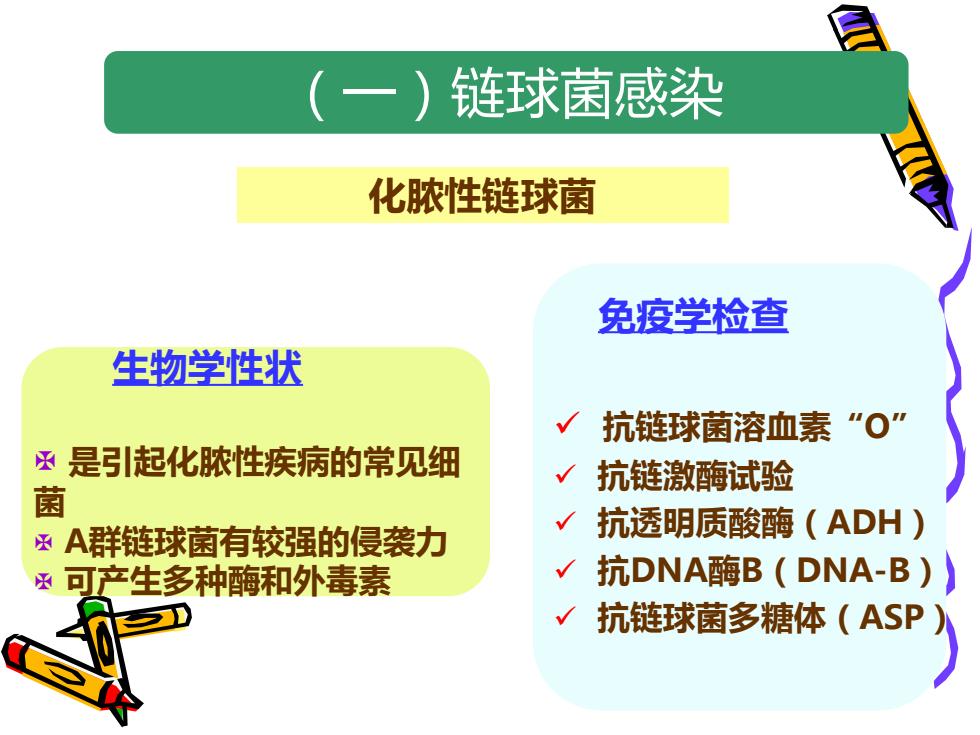 （一）链球菌感染

化脓性链球菌

生物学性状

✠ 是引起化脓性疾病的常见细菌
✠ A群链球菌有较强的侵袭力
✠ 可产生多种酶和外毒素

免疫学检查

✓ 抗链球菌溶血素“O”
✓ 抗链激酶试验
✓ 抗透明质酸酶（ADH）
✓ 抗DNA酶B（DNA-B）
✓ 抗链球菌多糖体（ASP）